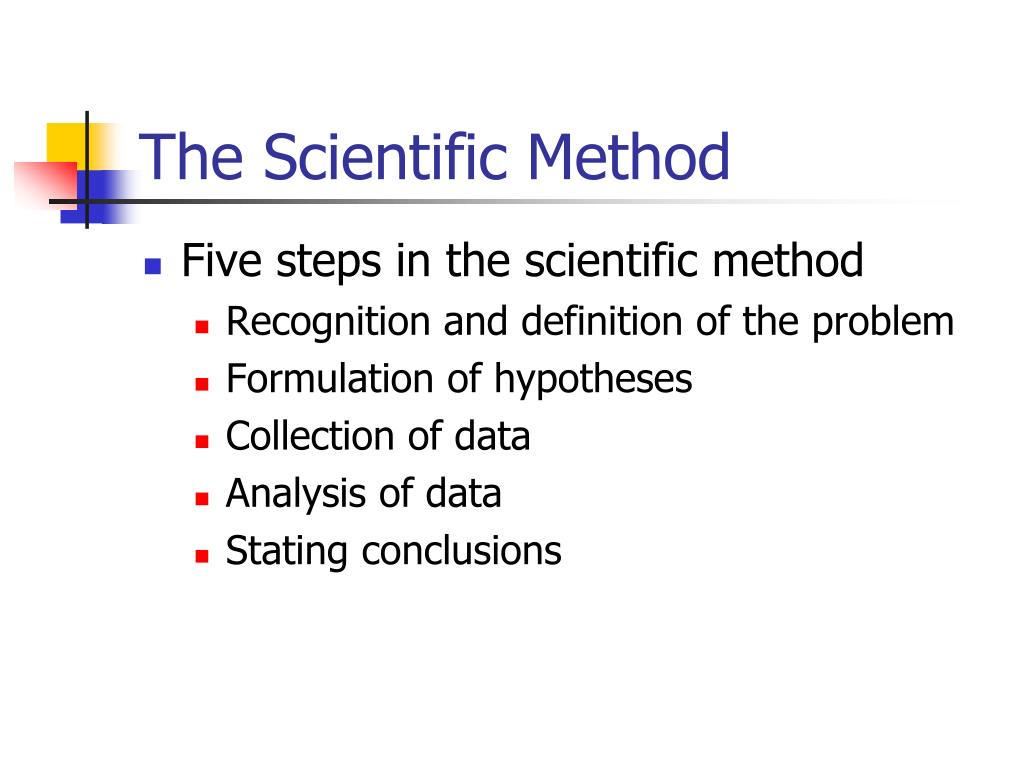 The Scientific Method

- Five steps in the scientific method
  - Recognition and definition of the problem
  - Formulation of hypotheses
  - Collection of data
  - Analysis of data
  - Stating conclusions